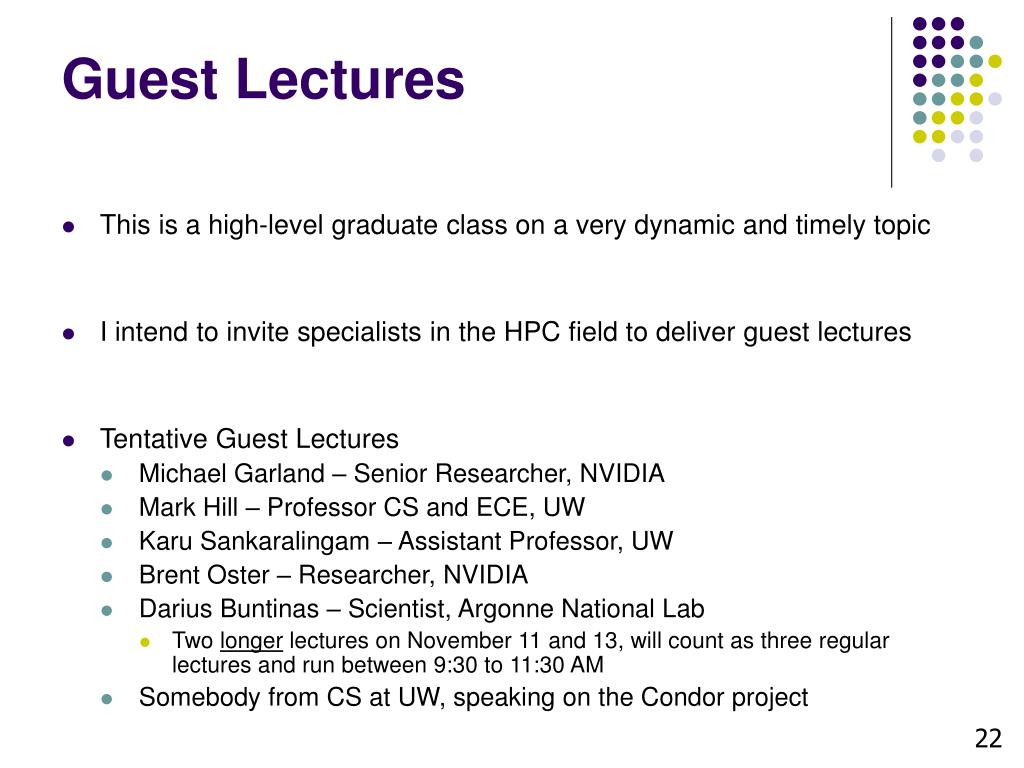 Guest Lectures

- This is a high-level graduate class on a very dynamic and timely topic

- I intend to invite specialists in the HPC field to deliver guest lectures

- Tentative Guest Lectures
  - Michael Garland – Senior Researcher, NVIDIA
  - Mark Hill – Professor CS and ECE, UW
  - Karu Sankaralingam – Assistant Professor, UW
  - Brent Oster – Researcher, NVIDIA
  - Darius Buntinas – Scientist, Argonne National Lab
    - Two longer lectures on November 11 and 13, will count as three regular lectures and run between 9:30 to 11:30 AM
  - Somebody from CS at UW, speaking on the Condor project

22